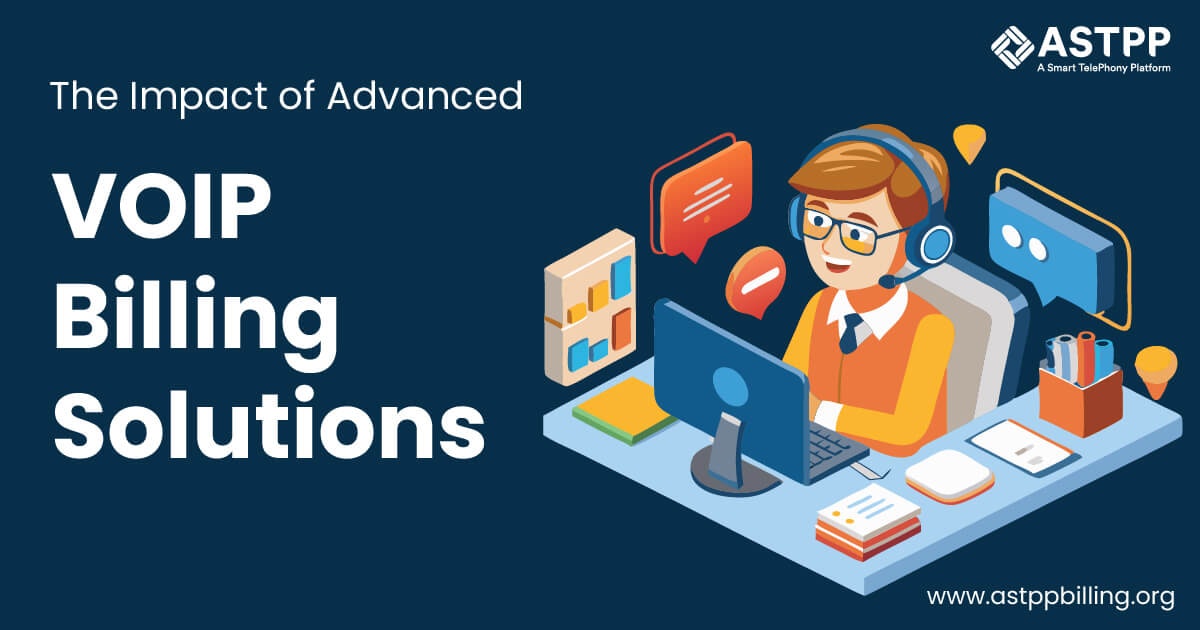 ASTPP
A Smart TelePhony Platform

The Impact of Advanced

VOIP Billing Solutions

www.astppbilling.org